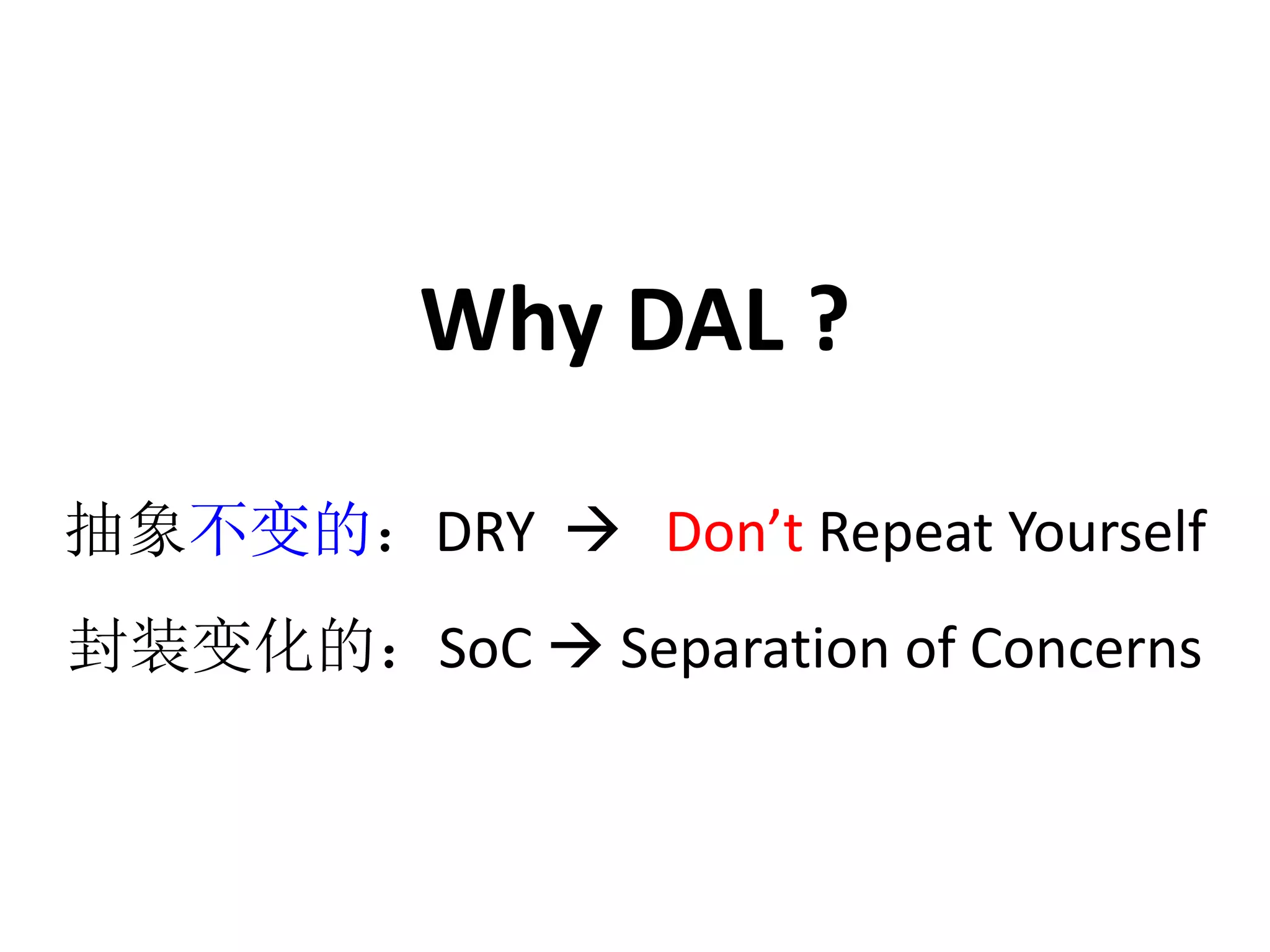 Why DAL ?

抽象不变的：DRY → Don’t Repeat Yourself

封装变化的：SoC → Separation of Concerns